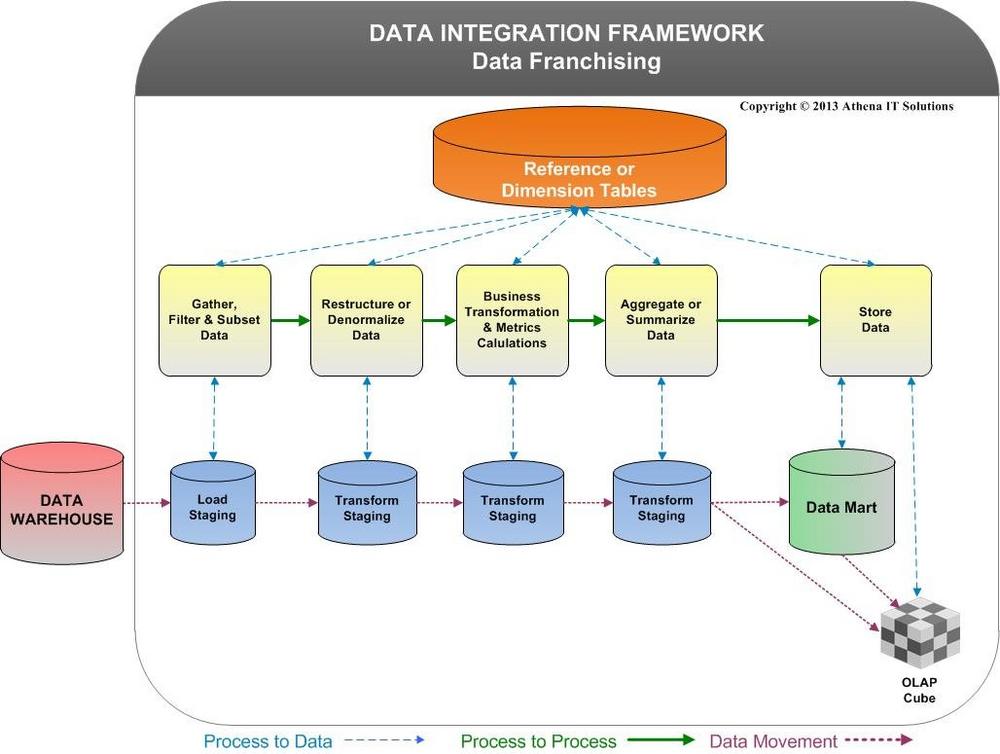 DATA INTEGRATION FRAMEWORK
Data Franchising

Copyright © 2013 Athena IT Solutions

Reference or Dimension Tables

Gather, Filter & Subset Data

Restructure or Denormalize Data

Business Transformation & Metrics Calulations

Aggregate or Summarize Data

Store Data

DATA WAREHOUSE

Load Staging

Transform Staging

Transform Staging

Transform Staging

Data Mart

OLAP Cube

Process to Data

Process to Process

Data Movement